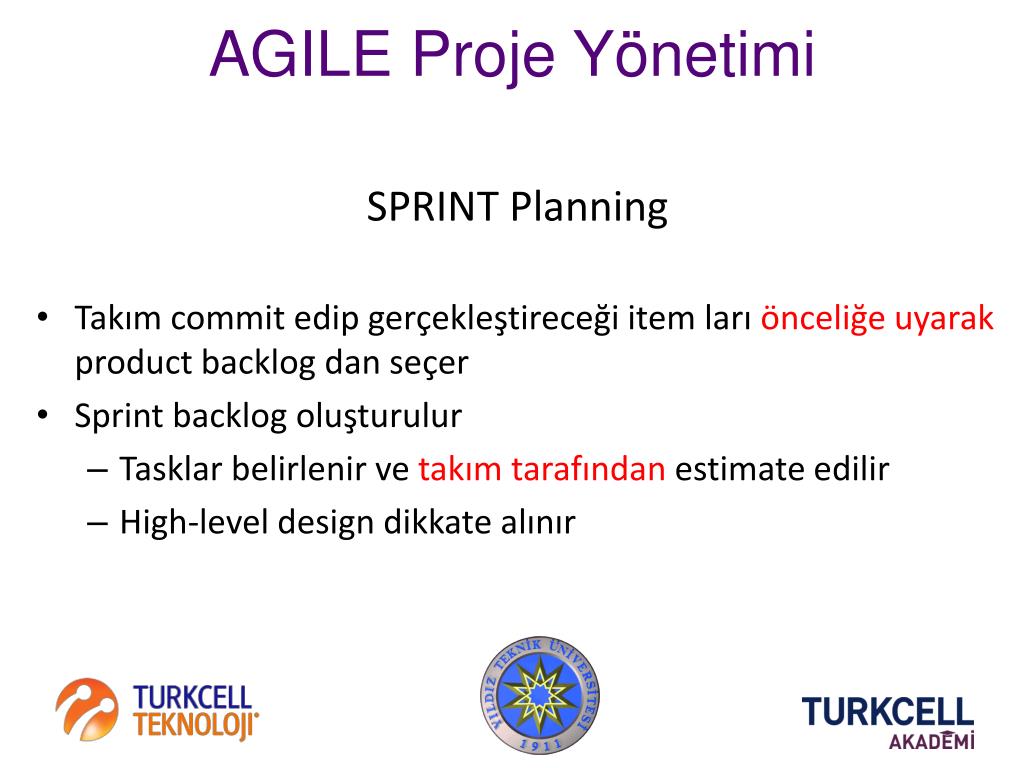 AGILE Proje Yönetimi

SPRINT Planning

• Takım commit edip gerçekleştireceği item ları önceliğe uyarak product backlog dan seçer
• Sprint backlog oluşturulur
– Tasklar belirlenir ve takım tarafından estimate edilir
– High-level design dikkate alınır

TURKCELL TEKNOLOJİ

YILDIZ TEKNİK ÜNİVERSİTESİ 1911

TURKCELL AKADEMİ